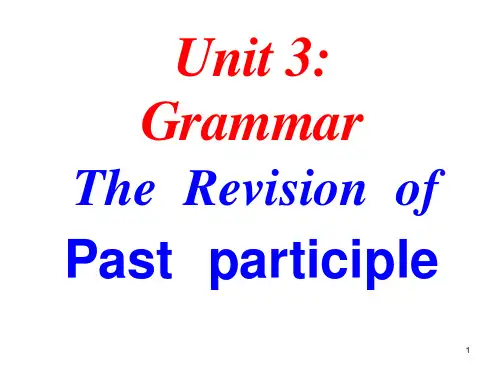 Unit 3:
Grammar
The Revision of
Past participle

1